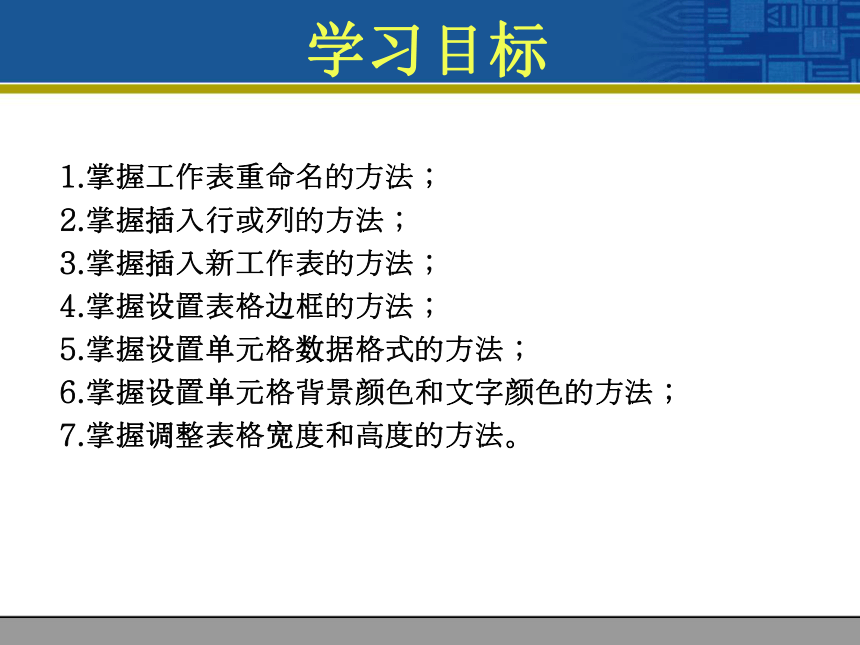 学习目标

1.掌握工作表重命名的方法；
2.掌握插入行或列的方法；
3.掌握插入新工作表的方法；
4.掌握设置表格边框的方法；
5.掌握设置单元格数据格式的方法；
6.掌握设置单元格背景颜色和文字颜色的方法；
7.掌握调整表格宽度和高度的方法。